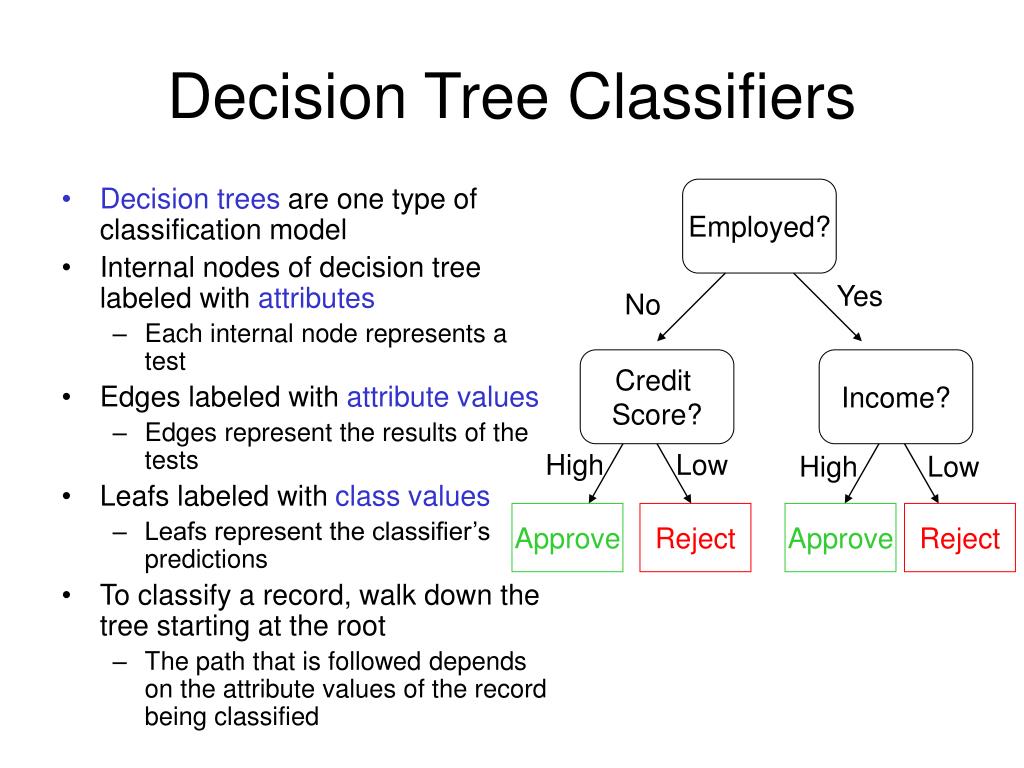 Decision Tree Classifiers

• Decision trees are one type of classification model
• Internal nodes of decision tree labeled with attributes
– Each internal node represents a test
• Edges labeled with attribute values
– Edges represent the results of the tests
• Leafs labeled with class values
– Leafs represent the classifier's predictions
• To classify a record, walk down the tree starting at the root
– The path that is followed depends on the attribute values of the record being classified

Employed?
No
Yes
Credit Score?
Income?
High
Low
High
Low
Approve
Reject
Approve
Reject